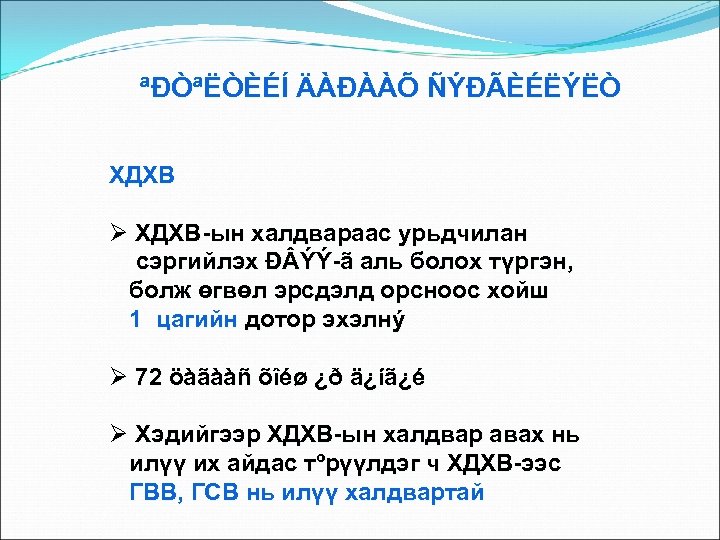 ªÐÒªËÒÈÉÍ ÄÀÐÀÀÕ ÑÝÐÃÈÉËÝËÒ

ХДХВ

➢ ХДХВ-ын халдвараас урьдчилан сэргийлэх ÐÂÝÝ-ã аль болох түргэн, болж өгвөл эрсдэлд орсноос хойш 1 цагийн дотор эхэлнý

➢ 72 öàãààñ õîéø ¿ð ä¿íã¿é

➢ Хэдийгээр ХДХВ-ын халдвар авах нь илүү их айдас тºрүүлдэг ч ХДХВ-ээс ГВВ, ГСВ нь илүү халдвартай